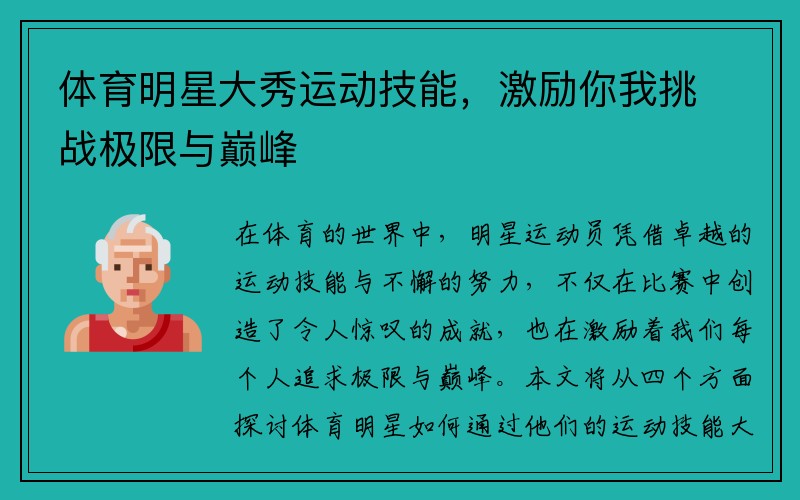 体育明星大秀运动技能，激励你我挑战极限与巅峰

在体育的世界中，明星运动员凭借卓越的运动技能与不懈的努力，不仅在比赛中创造了令人惊叹的成就，也在激励着我们每个人追求极限与巅峰。本文将从四个方面探讨体育明星如何通过他们的运动技能大